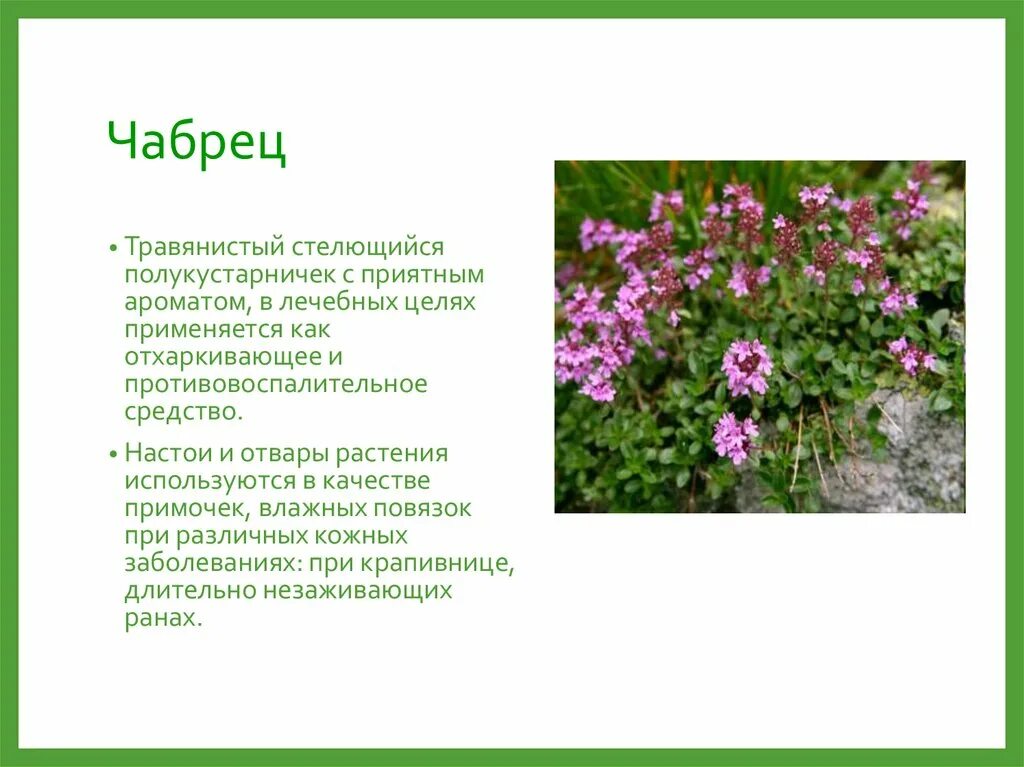 Чабрец

• Травянистый стелющийся полукустарничек с приятным ароматом, в лечебных целях применяется как отхаркивающее и противовоспалительное средство.

• Настои и отвары растения используются в качестве примочек, влажных повязок при различных кожных заболеваниях: при крапивнице, длительно незаживающих ранах.